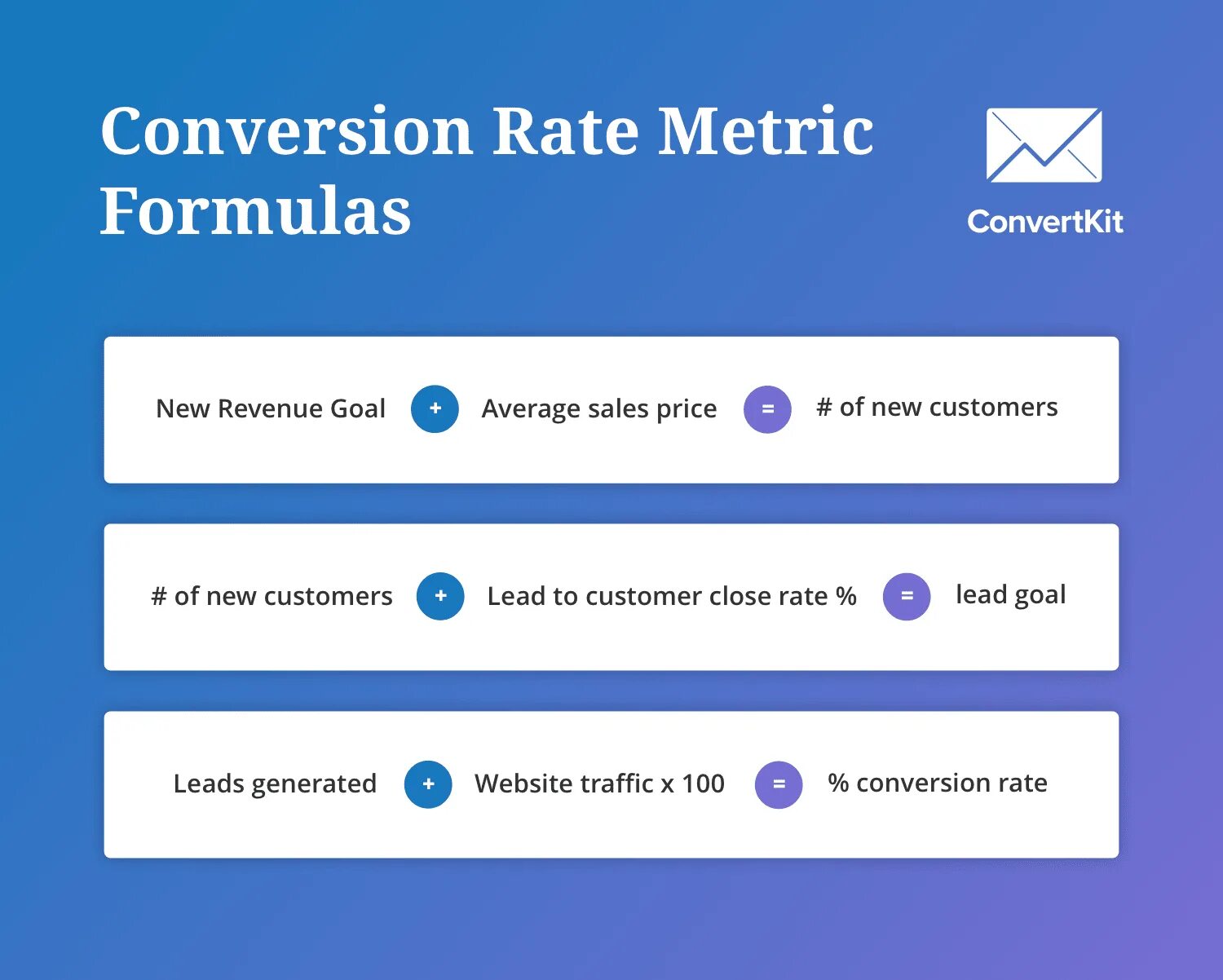 Conversion Rate Metric Formulas

ConvertKit

New Revenue Goal + Average sales price = # of new customers

# of new customers + Lead to customer close rate % = lead goal

Leads generated + Website traffic x 100 = % conversion rate